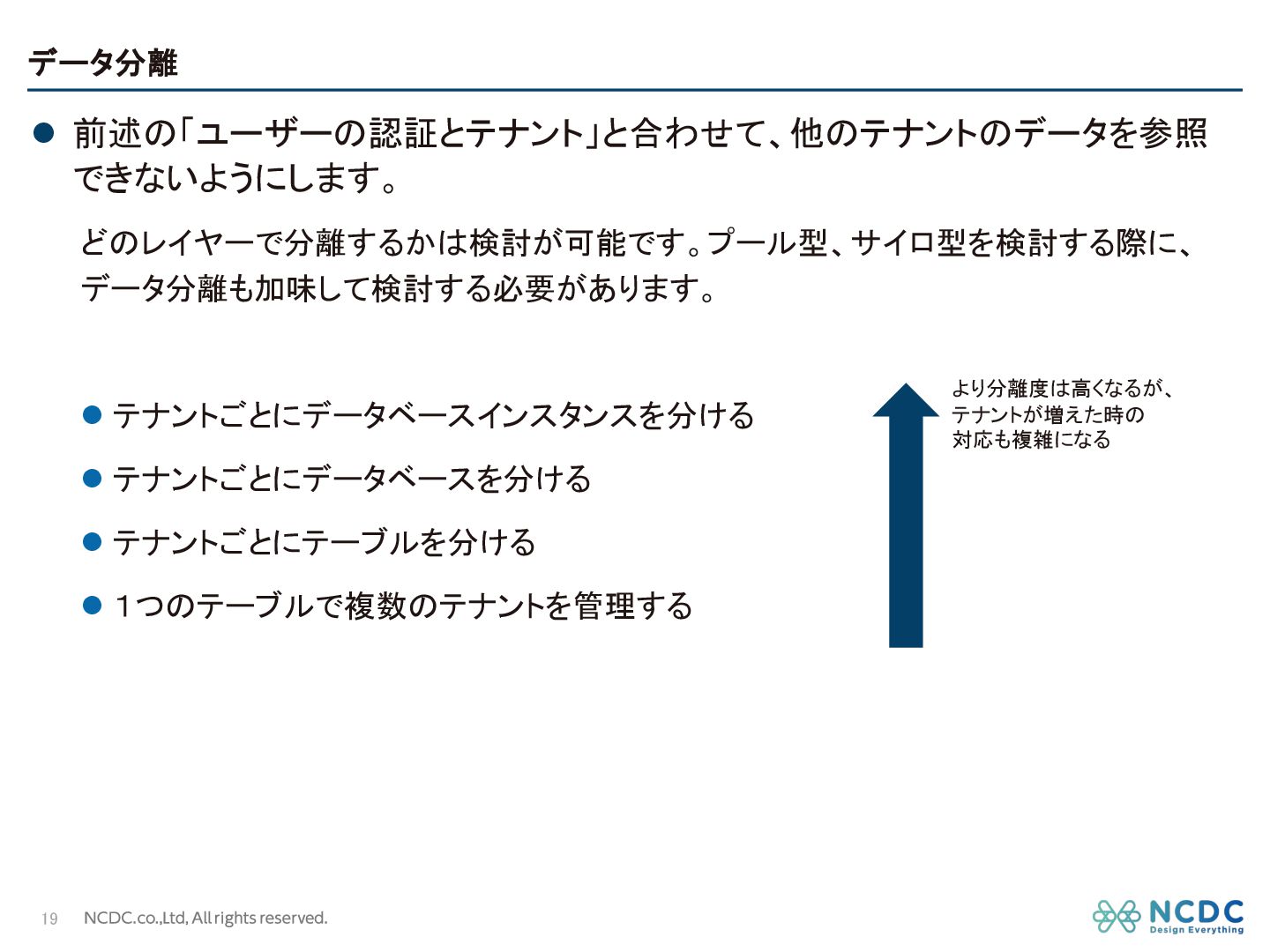 データ分離

● 前述の「ユーザーの認証とテナント」と合わせて、他のテナントのデータを参照できないようにします。

どのレイヤーで分離するかは検討が可能です。プール型、サイロ型を検討する際に、データ分離も加味して検討する必要があります。

● テナントごとにデータベースインスタンスを分ける

● テナントごとにデータベースを分ける

● テナントごとにテーブルを分ける

● 1つのテーブルで複数のテナントを管理する

より分離度は高くなるが、テナントが増えた時の対応も複雑になる

19 NCDC.co.,Ltd, All rights reserved.

NCDC Design Everything